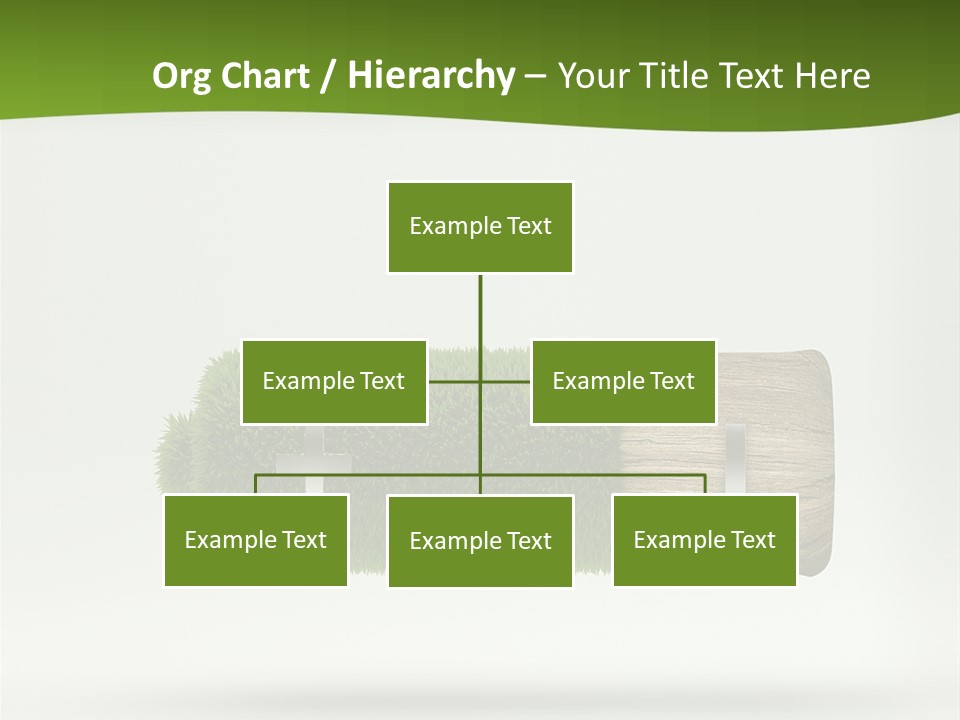 Org Chart / Hierarchy – Your Title Text Here

Example Text

Example Text

Example Text

Example Text

Example Text

Example Text